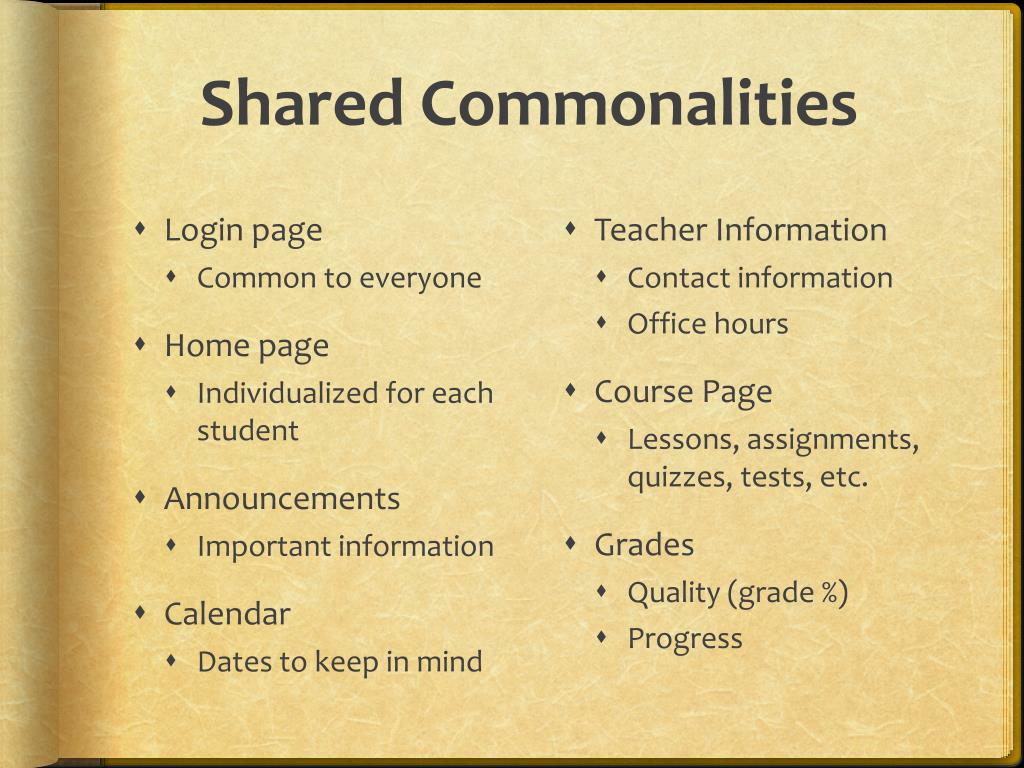 Shared Commonalities

- Login page
  - Common to everyone
- Home page
  - Individualized for each student
- Announcements
  - Important information
- Calendar
  - Dates to keep in mind

- Teacher Information
  - Contact information
  - Office hours
- Course Page
  - Lessons, assignments, quizzes, tests, etc.
- Grades
  - Quality (grade %)
  - Progress